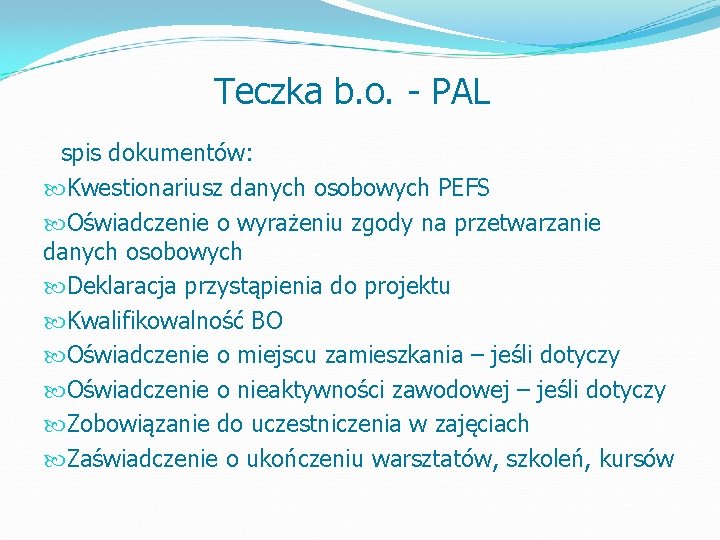 Teczka b.o. - PAL

spis dokumentów:
Kwestionariusz danych osobowych PEFS
Oświadczenie o wyrażeniu zgody na przetwarzanie danych osobowych
Deklaracja przystąpienia do projektu
Kwalifikowalność BO
Oświadczenie o miejscu zamieszkania – jeśli dotyczy
Oświadczenie o nieaktywności zawodowej – jeśli dotyczy
Zobowiązanie do uczestniczenia w zajęciach
Zaświadczenie o ukończeniu warsztatów, szkoleń, kursów